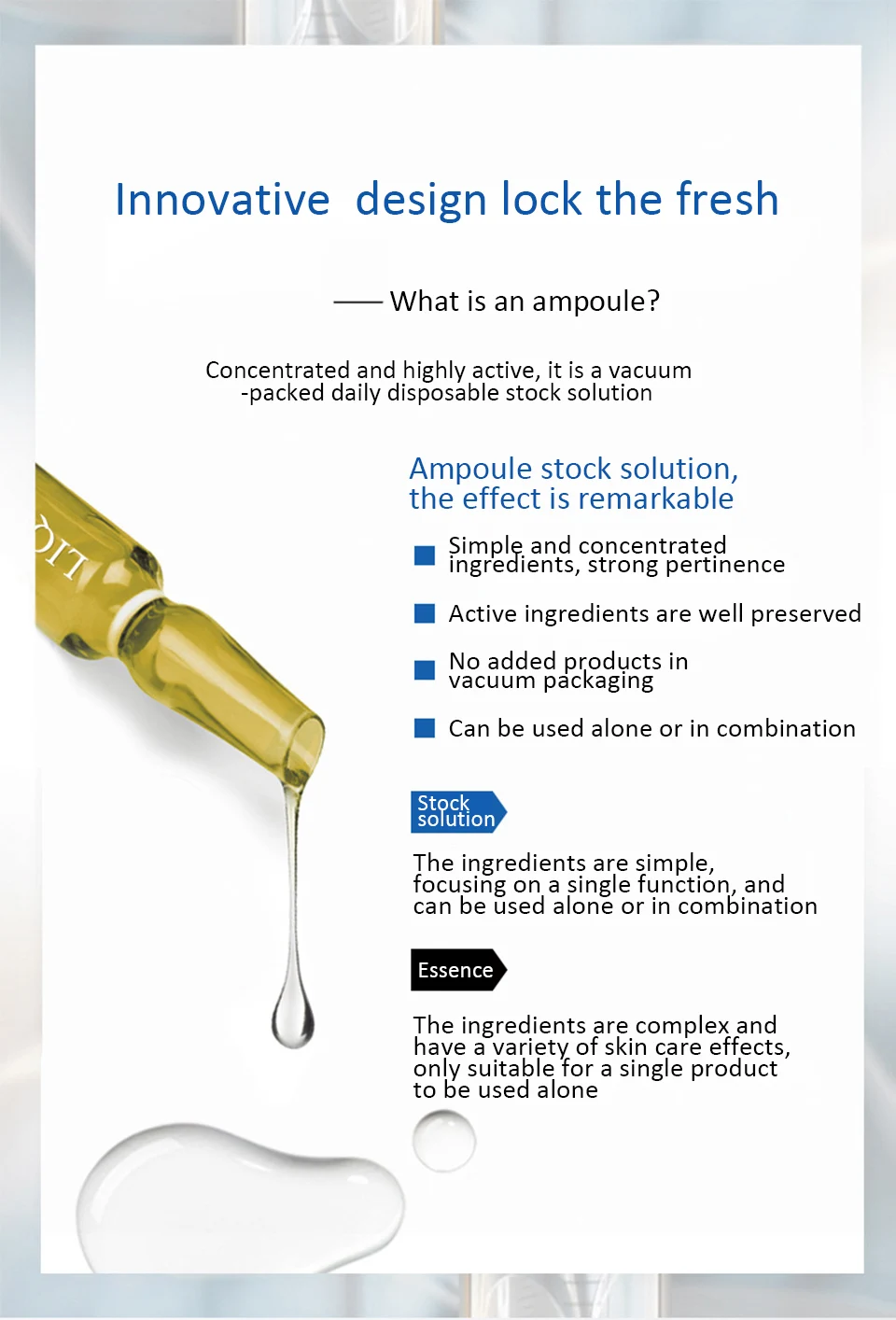 Innovative design lock the fresh

—— What is an ampoule?

Concentrated and highly active, it is a vacuum -packed daily disposable stock solution

Ampoule stock solution, the effect is remarkable

Simple and concentrated ingredients, strong pertinence

Active ingredients are well preserved

No added products in vacuum packaging

Can be used alone or in combination

Stock solution

The ingredients are simple, focusing on a single function, and can be used alone or in combination

Essence

The ingredients are complex and have a variety of skin care effects, only suitable for a single product to be used alone